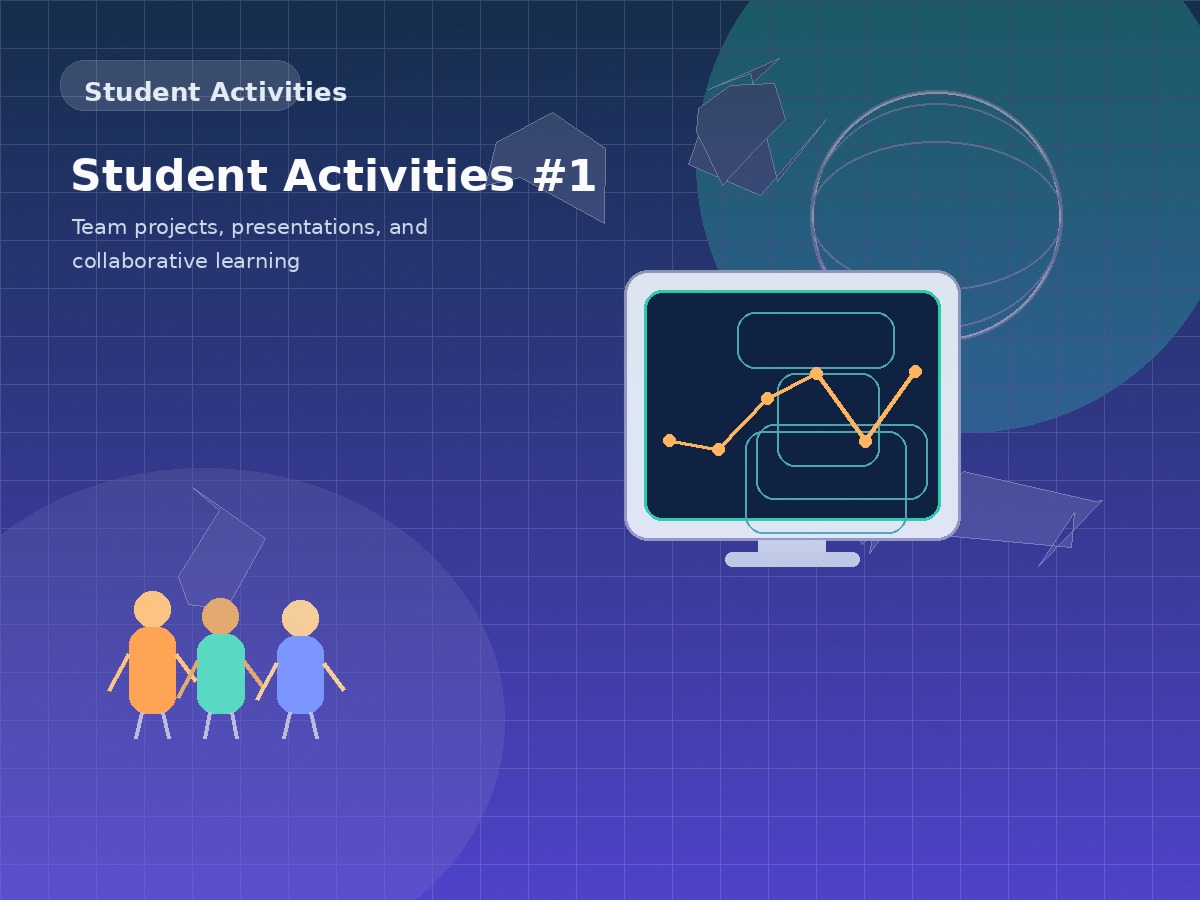 Student Activities

Student Activities #1

Team projects, presentations, and collaborative learning